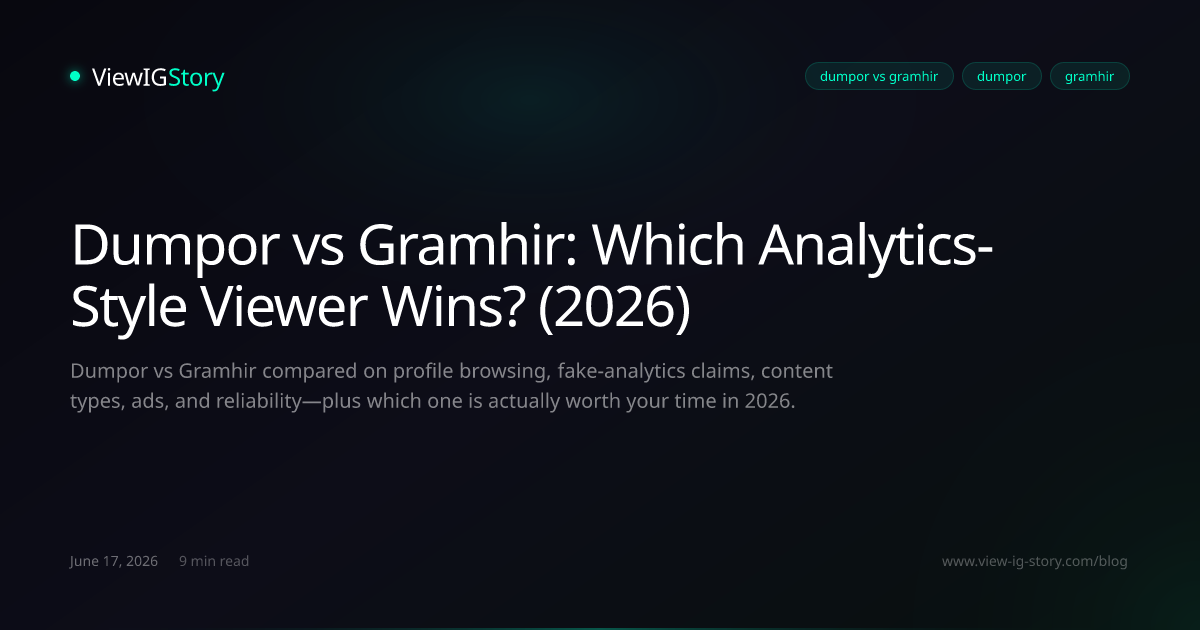 ViewIGStory

dumpor vs gramhir
dumpor
gramhir

Dumpor vs Gramhir: Which Analytics-Style Viewer Wins? (2026)

Dumpor vs Gramhir compared on profile browsing, fake-analytics claims, content types, ads, and reliability—plus which one is actually worth your time in 2026.

June 17, 2026 9 min read

www.view-ig-story.com/blog